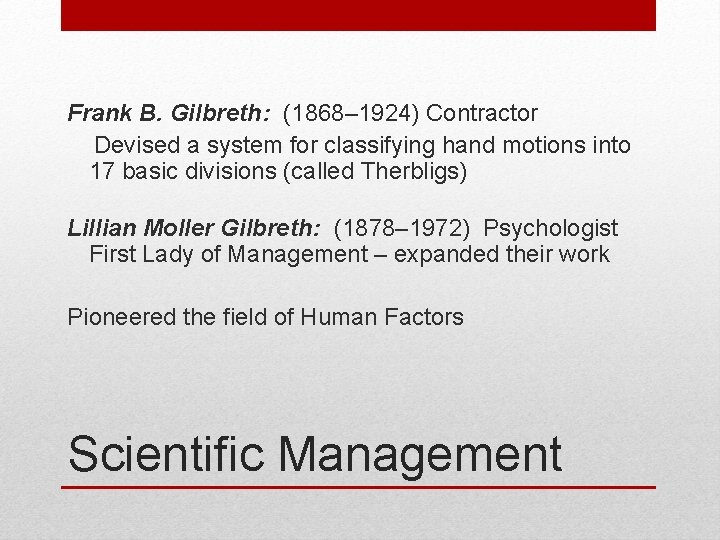 Frank B. Gilbreth: (1868–1924) Contractor
Devised a system for classifying hand motions into 17 basic divisions (called Therbligs)

Lillian Moller Gilbreth: (1878–1972) Psychologist
First Lady of Management – expanded their work

Pioneered the field of Human Factors

Scientific Management